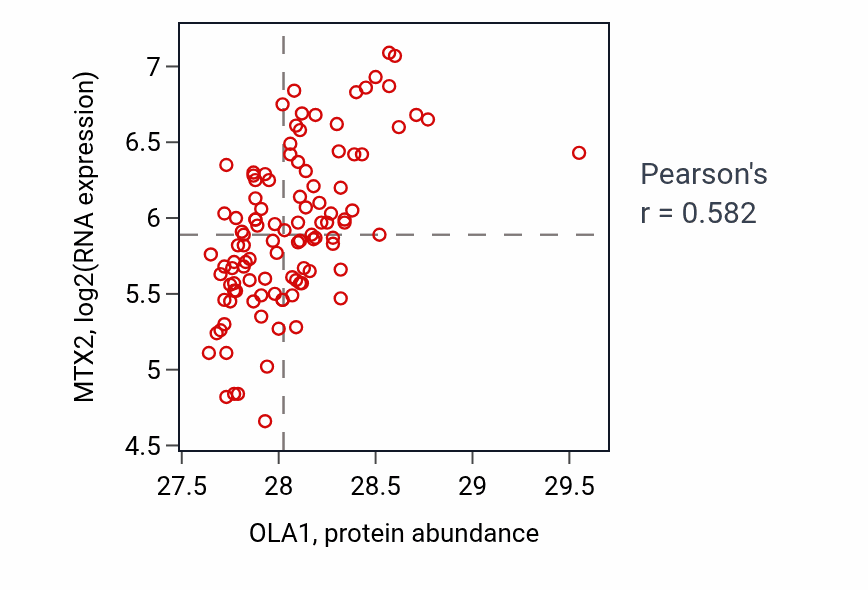 MTX2, log2(RNA expression)

7
6.5
6
5.5
5
4.5

27.5
28
28.5
29
29.5

OLA1, protein abundance

Pearson's
r = 0.582